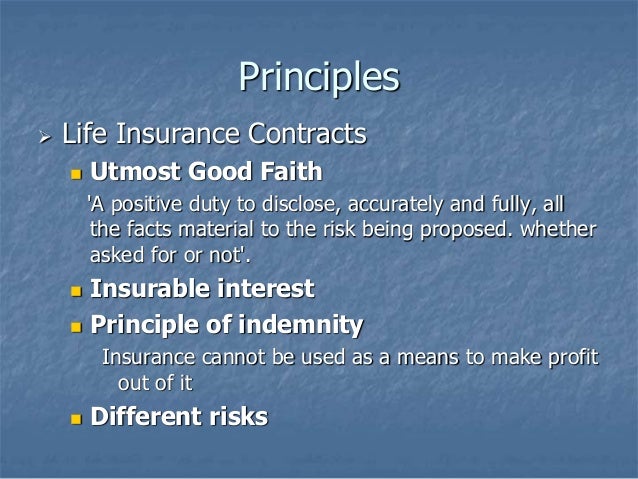 Principles

Life Insurance Contracts

Utmost Good Faith

'A positive duty to disclose, accurately and fully, all the facts material to the risk being proposed. whether asked for or not'.

Insurable interest

Principle of indemnity

Insurance cannot be used as a means to make profit out of it

Different risks